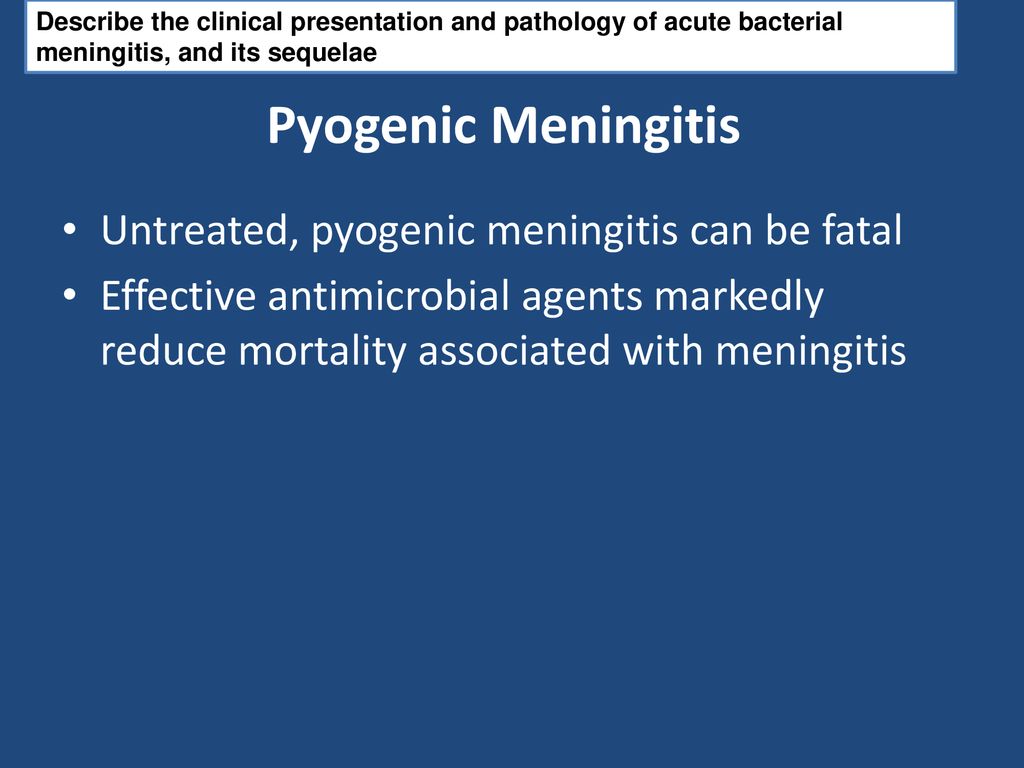 Describe the clinical presentation and pathology of acute bacterial meningitis, and its sequelae

Pyogenic Meningitis

• Untreated, pyogenic meningitis can be fatal
• Effective antimicrobial agents markedly reduce mortality associated with meningitis